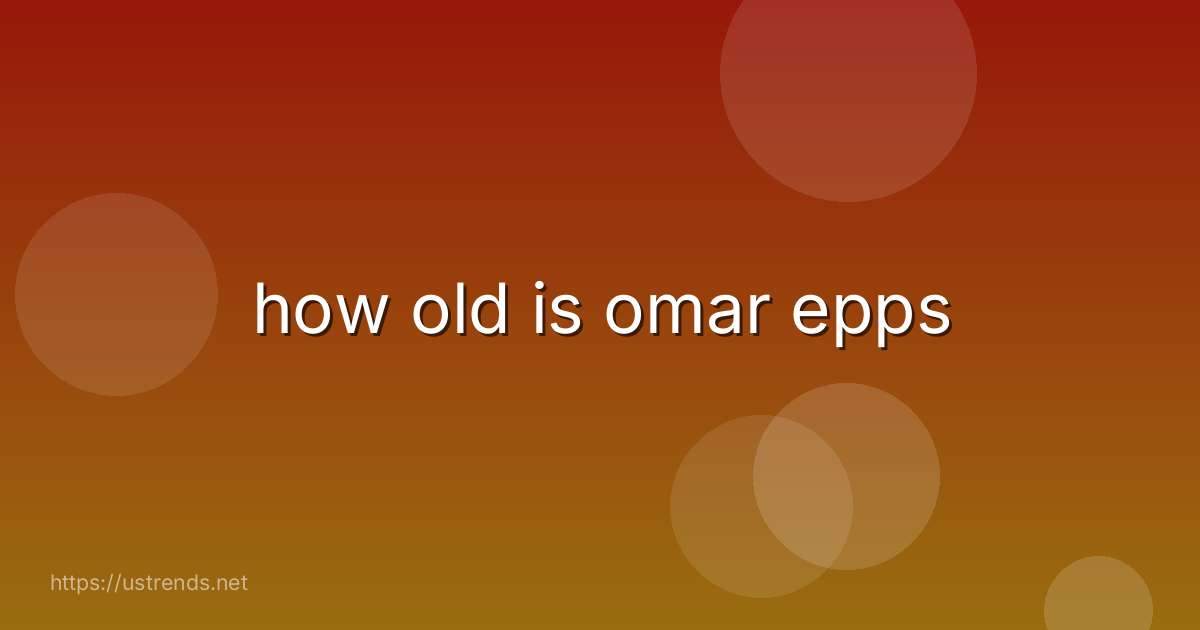 how old is omar epps

https://ustrends.net